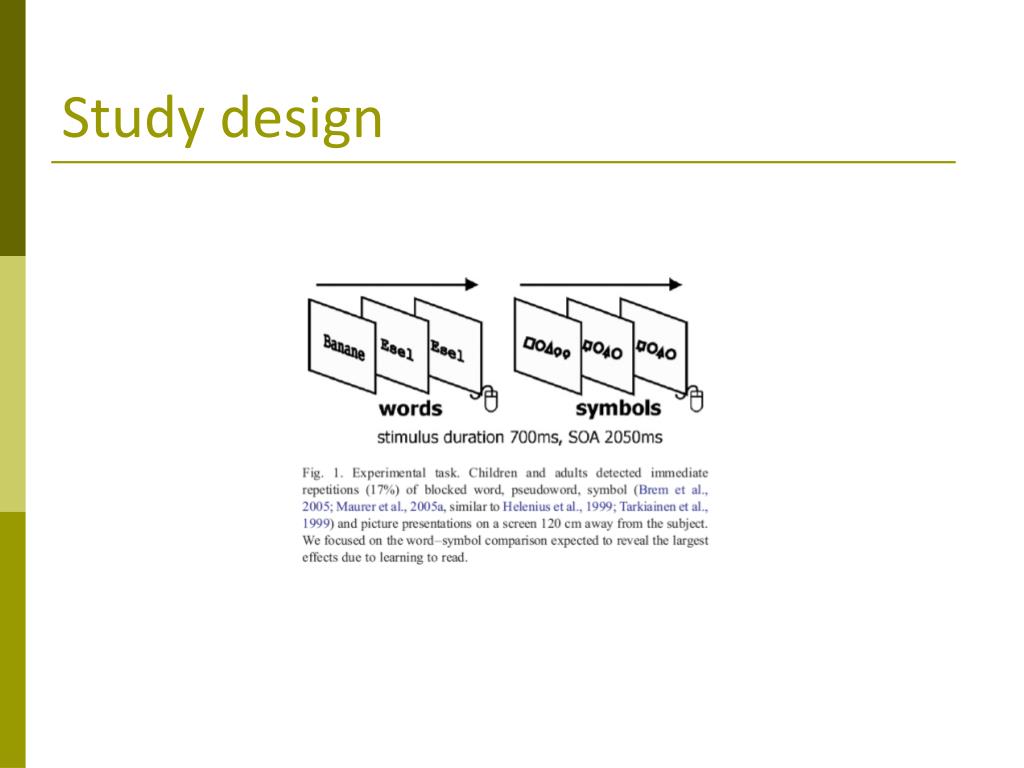 Study design

Banane
Esel
Esel
words
symbols
stimulus duration 700ms, SOA 2050ms

Fig. 1. Experimental task. Children and adults detected immediate repetitions (17%) of blocked word, pseudoword, symbol (Brem et al., 2005; Maurer et al., 2005a, similar to Helenius et al., 1999; Tarkiainen et al., 1999) and picture presentations on a screen 120 cm away from the subject. We focused on the word–symbol comparison expected to reveal the largest effects due to learning to read.